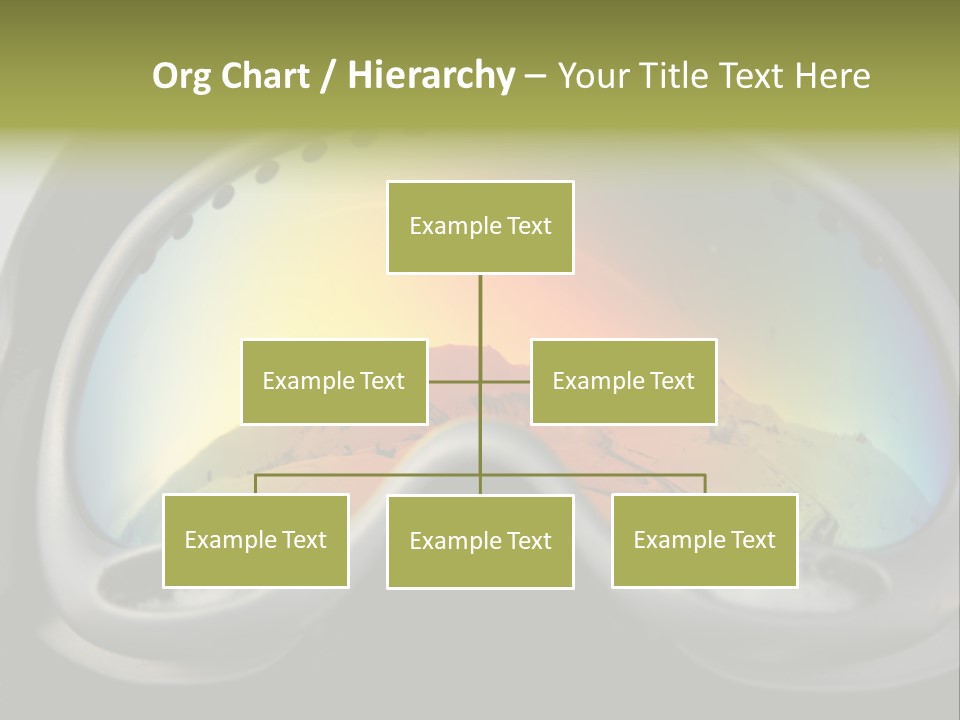 Org Chart / Hierarchy – Your Title Text Here

Example Text

Example Text

Example Text

Example Text

Example Text

Example Text